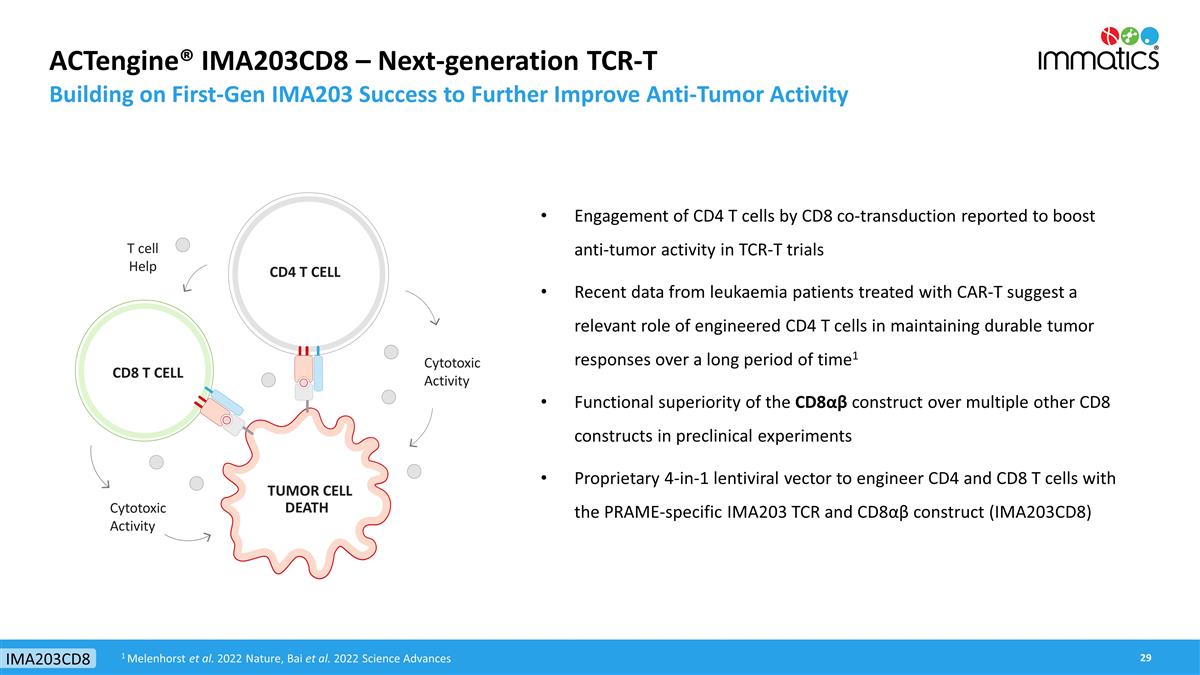 ACTengine® IMA203CD8 – Next-generation TCR-T

Building on First-Gen IMA203 Success to Further Improve Anti-Tumor Activity

immatics

T cell Help

CD4 T CELL

CD8 T CELL

Cytotoxic Activity

TUMOR CELL DEATH

Cytotoxic Activity

• Engagement of CD4 T cells by CD8 co-transduction reported to boost anti-tumor activity in TCR-T trials

• Recent data from leukaemia patients treated with CAR-T suggest a relevant role of engineered CD4 T cells in maintaining durable tumor responses over a long period of time$^1$

• Functional superiority of the CD8αβ construct over multiple other CD8 constructs in preclinical experiments

• Proprietary 4-in-1 lentiviral vector to engineer CD4 and CD8 T cells with the PRAME-specific IMA203 TCR and CD8αβ construct (IMA203CD8)

IMA203CD8

$^1$ Melenhorst et al. 2022 Nature, Bai et al. 2022 Science Advances

29